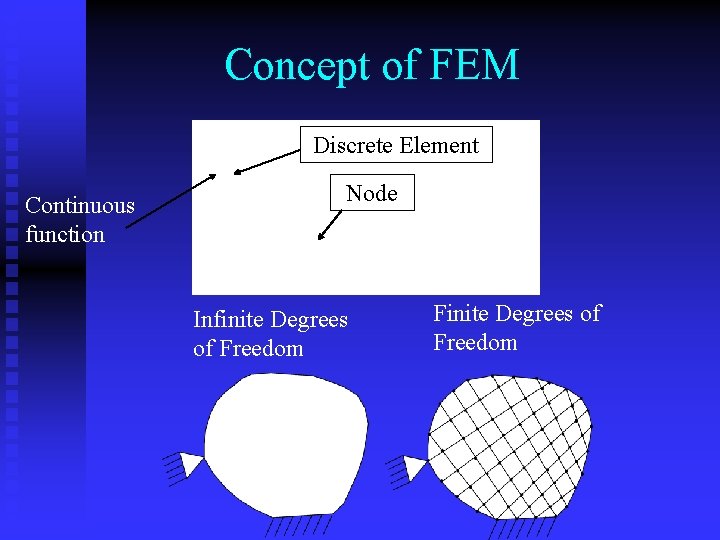 Concept of FEM

Discrete Element

Node

Continuous function

Infinite Degrees of Freedom

Finite Degrees of Freedom